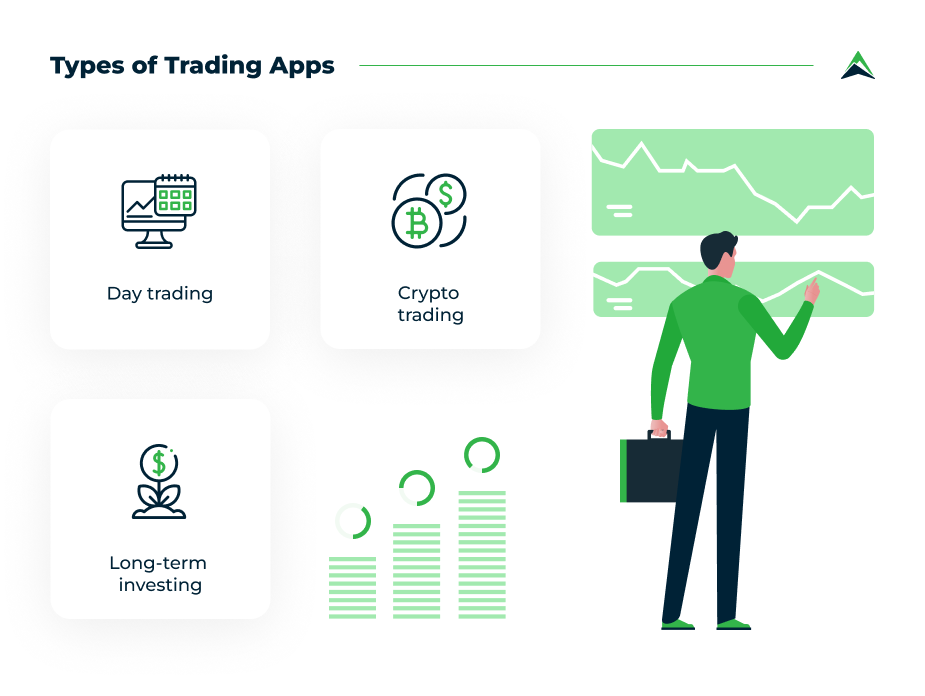 Types of Trading Apps

Day trading

Crypto trading

Long-term investing